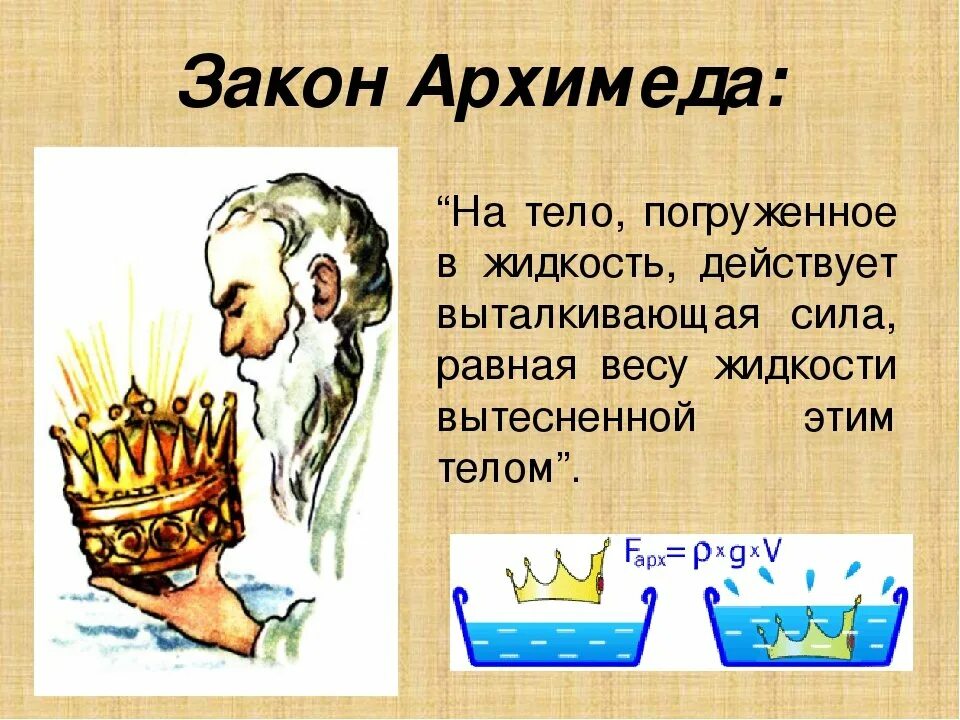 Закон Архимеда:

“На тело, погруженное в жидкость, действует выталкивающая сила, равная весу жидкости вытесненной этим телом”.

$F_{арх} = \rho \times g \times V$